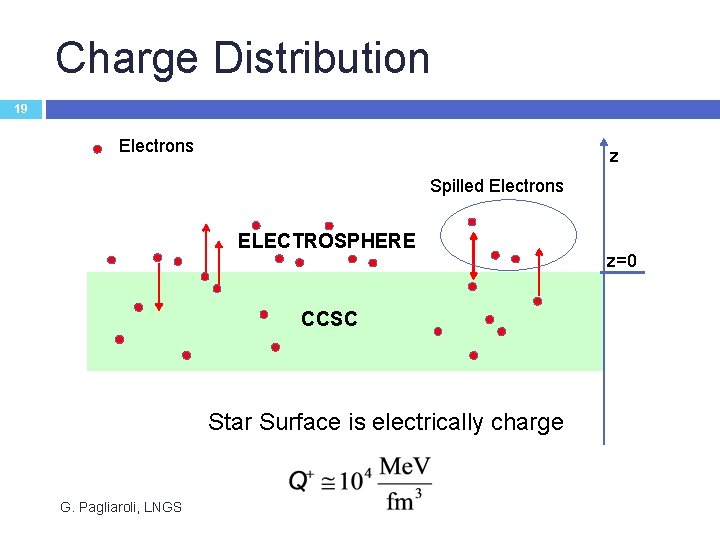 Charge Distribution

19

Electrons

z

Spilled Electrons

ELECTROSPHERE

z=0

CCSC

Star Surface is electrically charge

$Q^{+} \cong 10^{4} \frac{\text{MeV}}{\text{fm}^{3}}$

G. Pagliaroli, LNGS